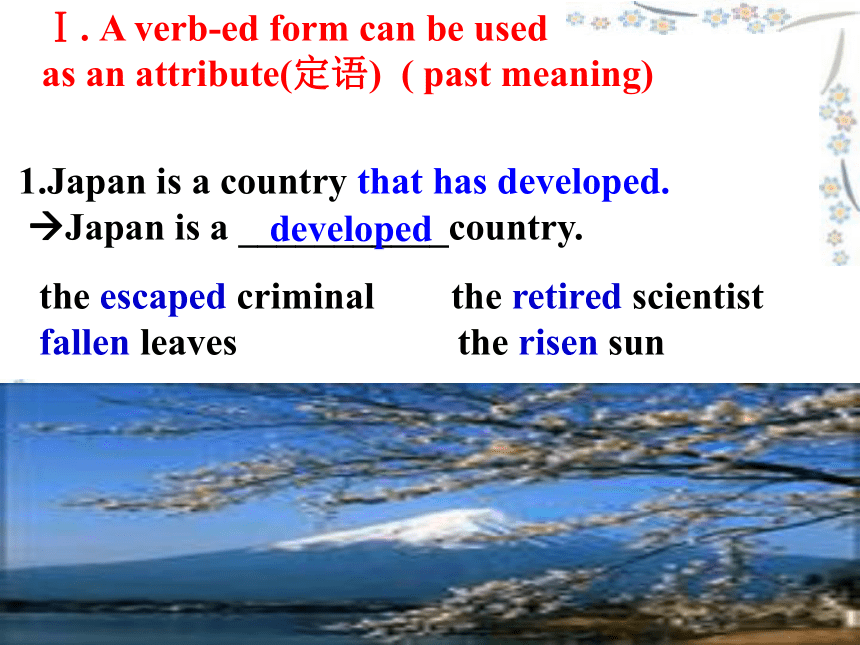 Ⅰ. A verb-ed form can be used as an attribute(定语) ( past meaning)

1.Japan is a country that has developed.
→Japan is a developed country.

the escaped criminal
fallen leaves

the retired scientist
the risen sun